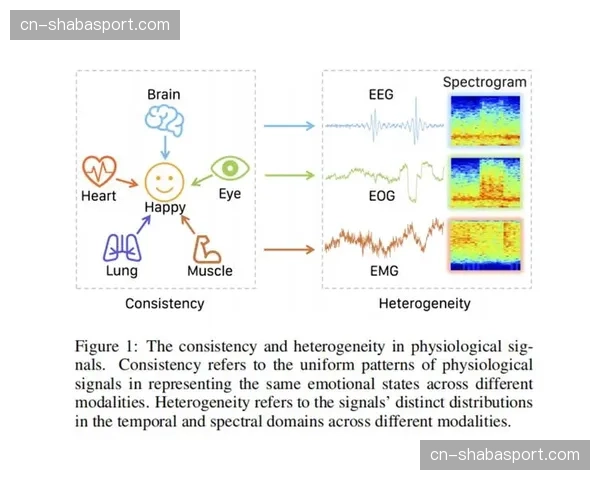 cn-shabasport.com

Brain
Heart
Happy
Eye
Lung
Muscle
Consistency

EEG
Spectrogram
EOG
EMG
Heterogeneity

Figure 1: The consistency and heterogeneity in physiological signals. Consistency refers to the uniform patterns of physiological signals in representing the same emotional states across different modalities. Heterogeneity refers to the signals' distinct distributions in the temporal and spectral domains across different modalities.

cn-shabasport.com